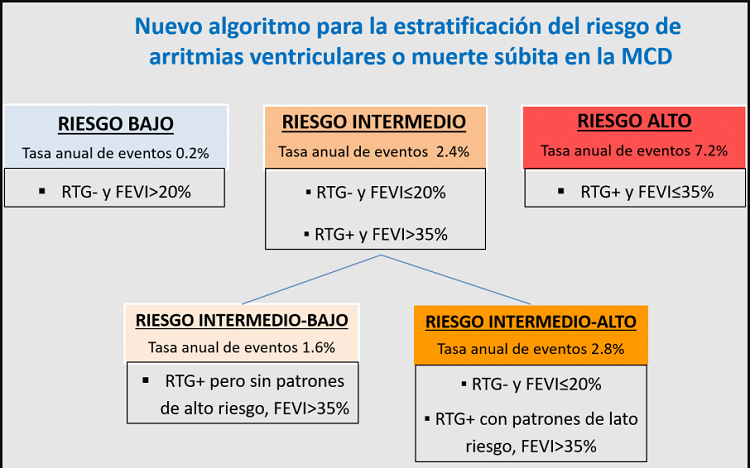 Nuevo algoritmo para la estratificación del riesgo de arritmias ventriculares o muerte súbita en la MCD

RIESGO BAJO
Tasa anual de eventos 0.2%
▪ RTG- y FEVI>20%

RIESGO INTERMEDIO
Tasa anual de eventos 2.4%
▪ RTG- y FEVI≤20%
▪ RTG+ y FEVI>35%

RIESGO ALTO
Tasa anual de eventos 7.2%
▪ RTG+ y FEVI≤35%

RIESGO INTERMEDIO-BAJO
Tasa anual de eventos 1.6%
▪ RTG+ pero sin patrones de alto riesgo, FEVI>35%

RIESGO INTERMEDIO-ALTO
Tasa anual de eventos 2.8%
▪ RTG- y FEVI≤20%
▪ RTG+ con patrones de lato riesgo, FEVI>35%